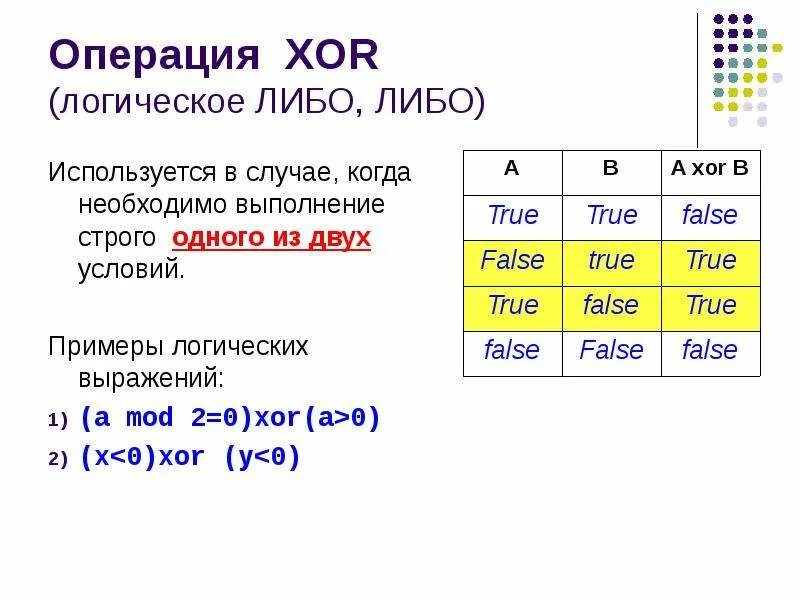 Операция XOR
(логическое ЛИБО, ЛИБО)

Используется в случае, когда необходимо выполнение строго одного из двух условий.

Примеры логических выражений:

1) (a mod 2=0)xor(a>0)

2) (x<0)xor (y<0)

| A | B | A xor B |
|---|---|---|
| True | True | false |
| False | true | True |
| True | false | True |
| false | False | false |